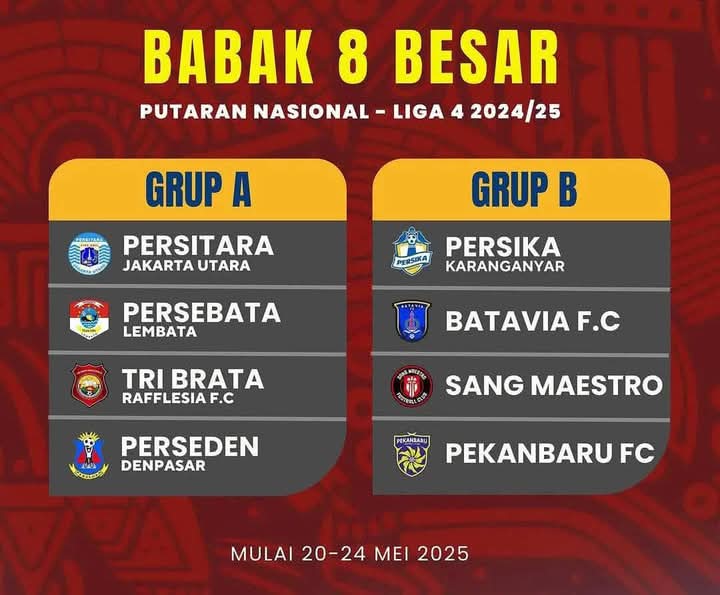 BABAK 8 BESAR
PUTARAN NASIONAL - LIGA 4 2024/25

GRUP A

PERSITARA
JAKARTA UTARA

PERSEBATA
LEMBATA

TRI BRATA
RAFFLESIA F.C

PERSEDEN
DENPASAR

GRUP B

PERSIKA
KARANGANYAR

BATAVIA F.C

SANG MAESTRO

PEKANBARU FC

MULAI 20-24 MEI 2025